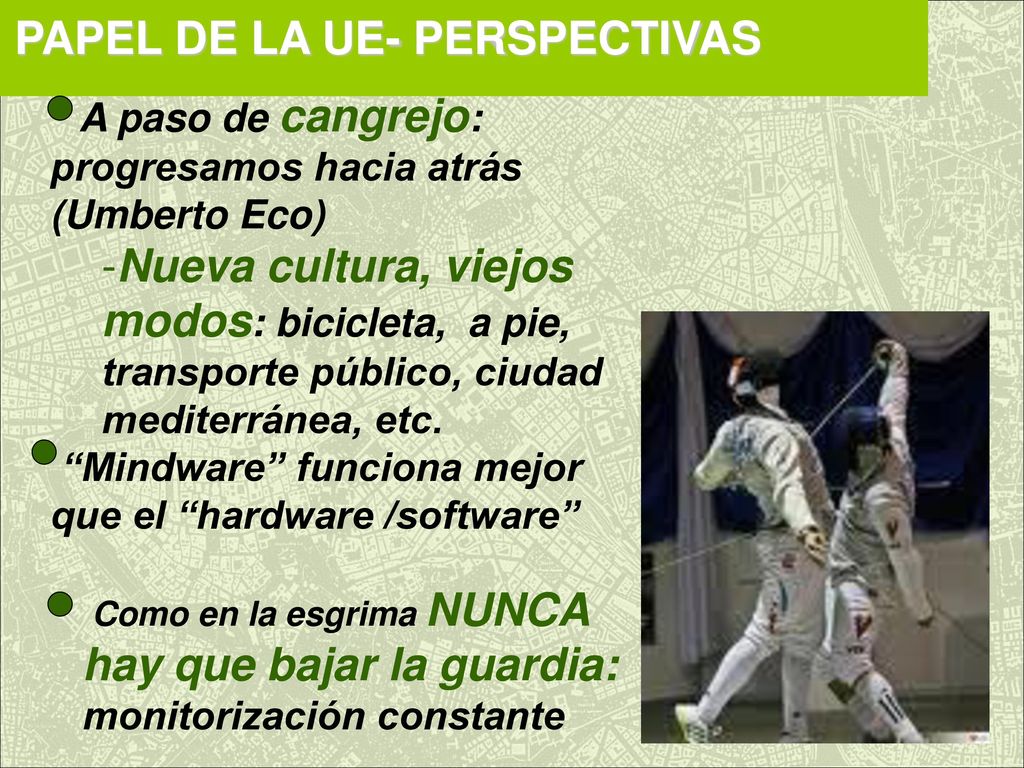 PAPEL DE LA UE- PERSPECTIVAS

A paso de cangrejo: progresamos hacia atrás (Umberto Eco)

-Nueva cultura, viejos modos: bicicleta, a pie, transporte público, ciudad mediterránea, etc.

“Mindware” funciona mejor que el “hardware /software”

Como en la esgrima NUNCA hay que bajar la guardia: monitorización constante